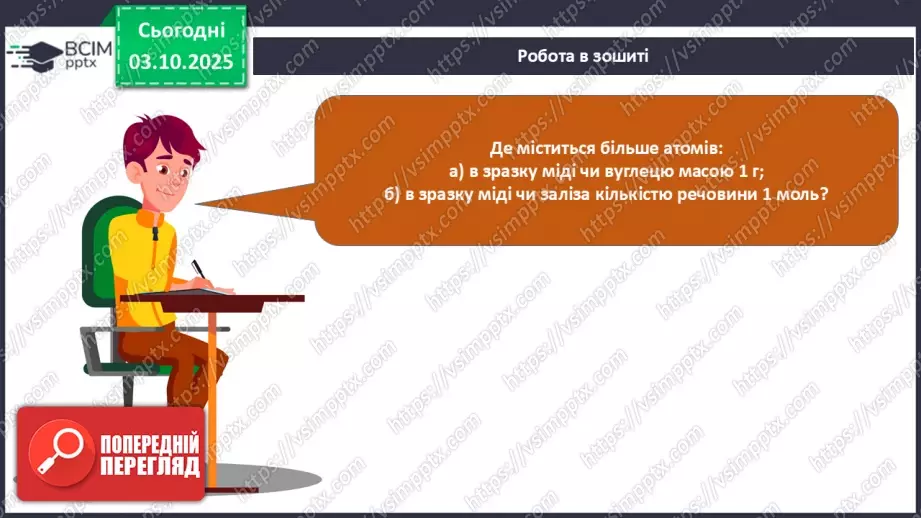 ВСІМ pptx

Сьогодні 03.10.2025

Робота в зошиті

Де міститься більше атомів:
а) в зразку міді чи вуглецю масою 1 г;
б) в зразку міді чи заліза кількістю речовини 1 моль?

ПОПЕРЕДНІЙ ПЕРЕГЛЯД

https://vsimpptx.com